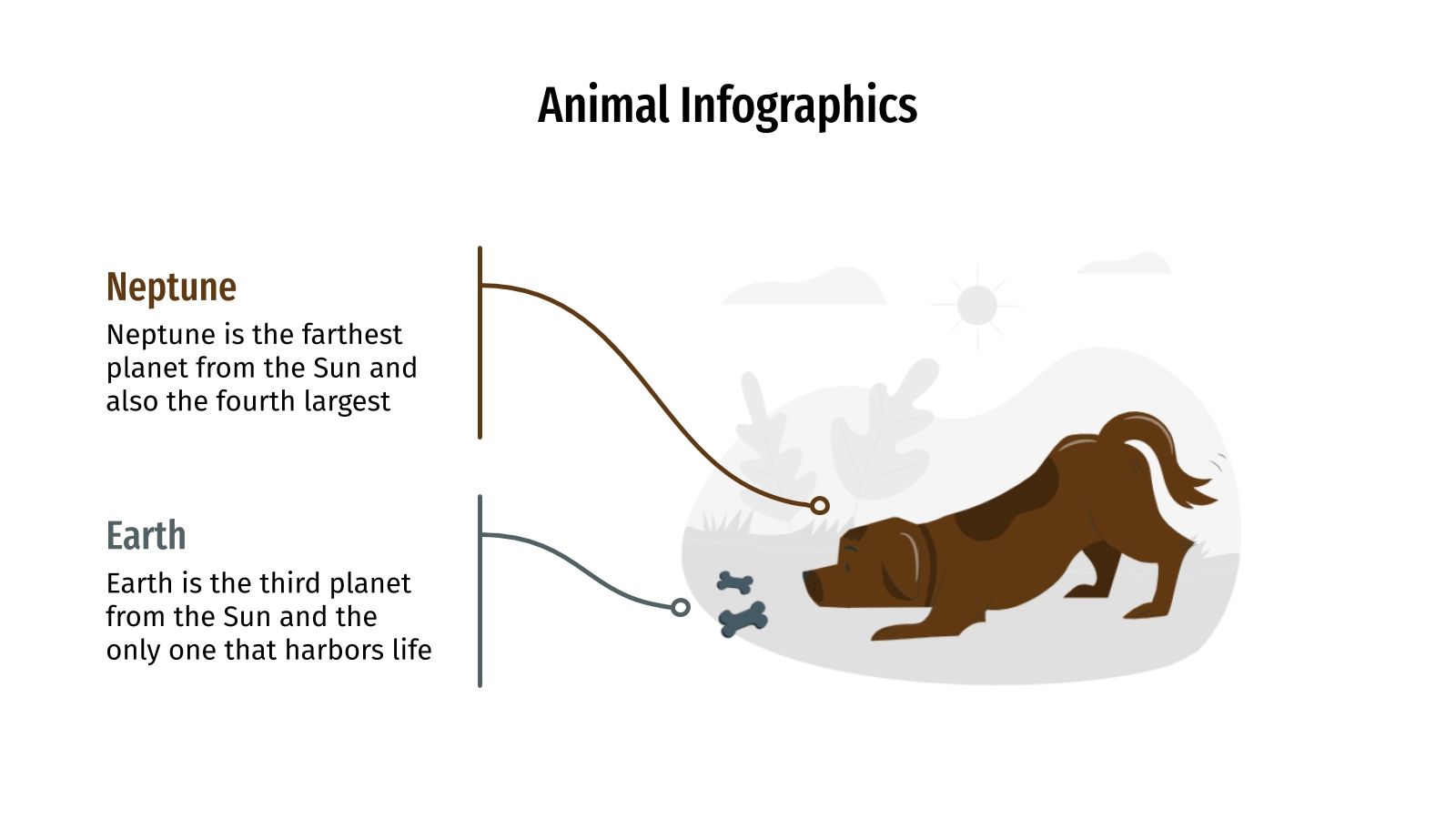 Animal Infographics

Neptune

Neptune is the farthest planet from the Sun and also the fourth largest

Earth

Earth is the third planet from the Sun and the only one that harbors life